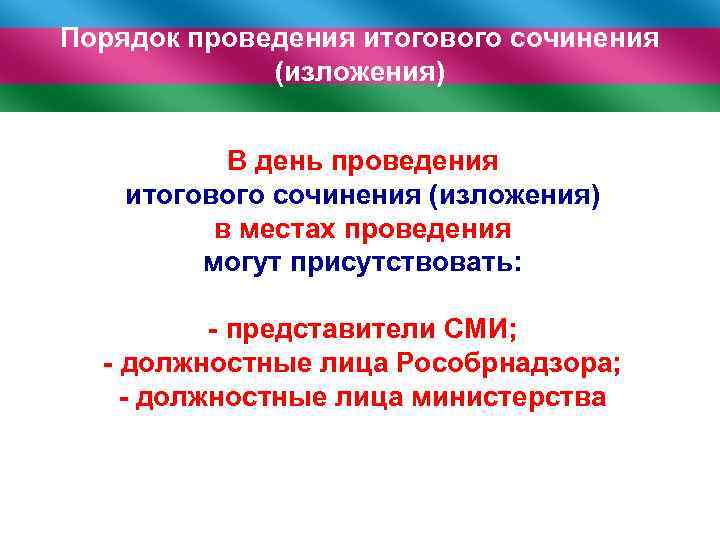 Порядок проведения итогового сочинения (изложения)

В день проведения итогового сочинения (изложения) в местах проведения могут присутствовать:

- представители СМИ;
- должностные лица Рособрнадзора;
- должностные лица министерства